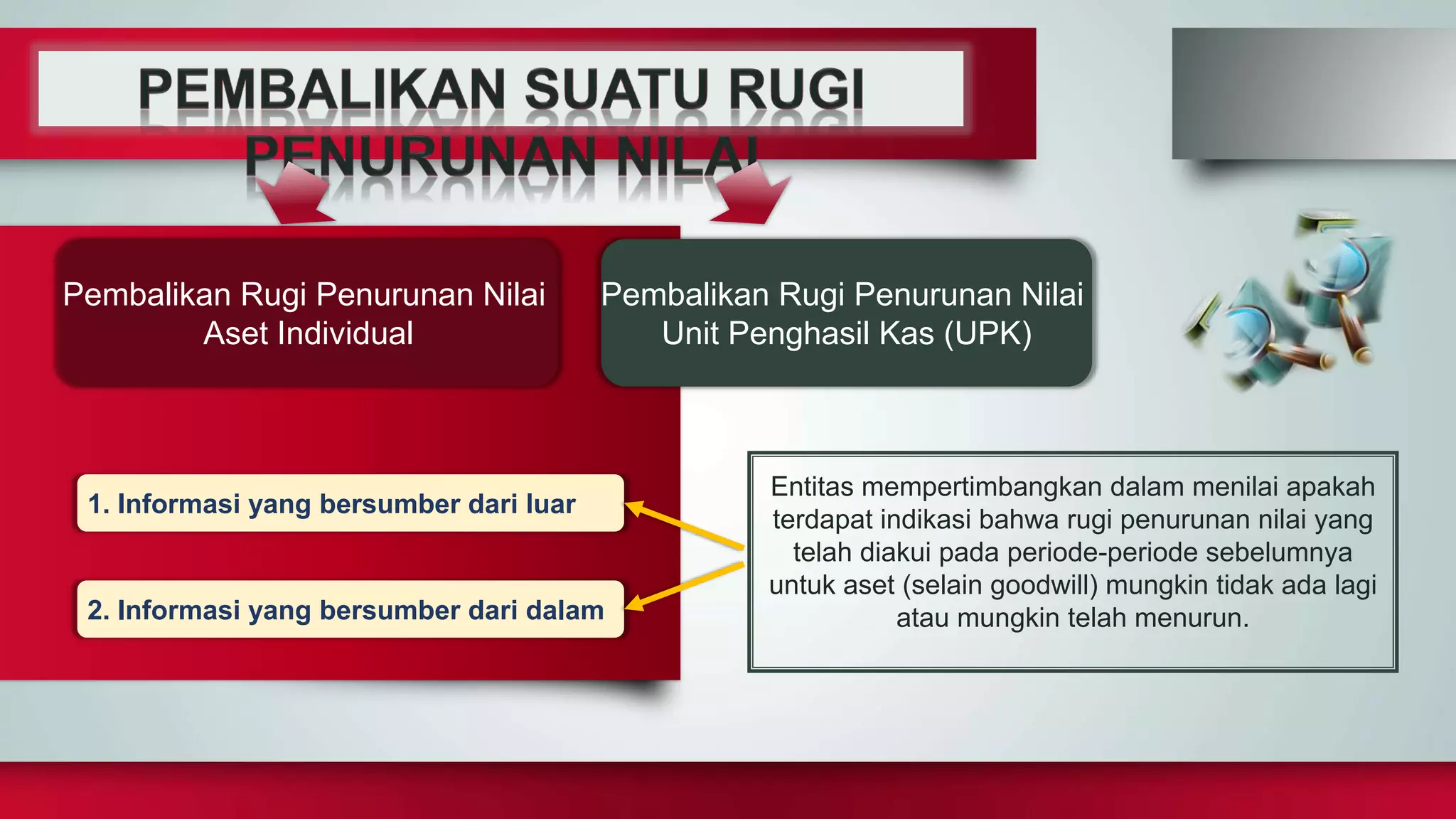 PEMBALIKAN SUATU RUGI PENURUNAN NILAI

Pembalikan Rugi Penurunan Nilai Aset Individual

Pembalikan Rugi Penurunan Nilai Unit Penghasil Kas (UPK)

1. Informasi yang bersumber dari luar

2. Informasi yang bersumber dari dalam

Entitas mempertimbangkan dalam menilai apakah terdapat indikasi bahwa rugi penurunan nilai yang telah diakui pada periode-periode sebelumnya untuk aset (selain goodwill) mungkin tidak ada lagi atau mungkin telah menurun.